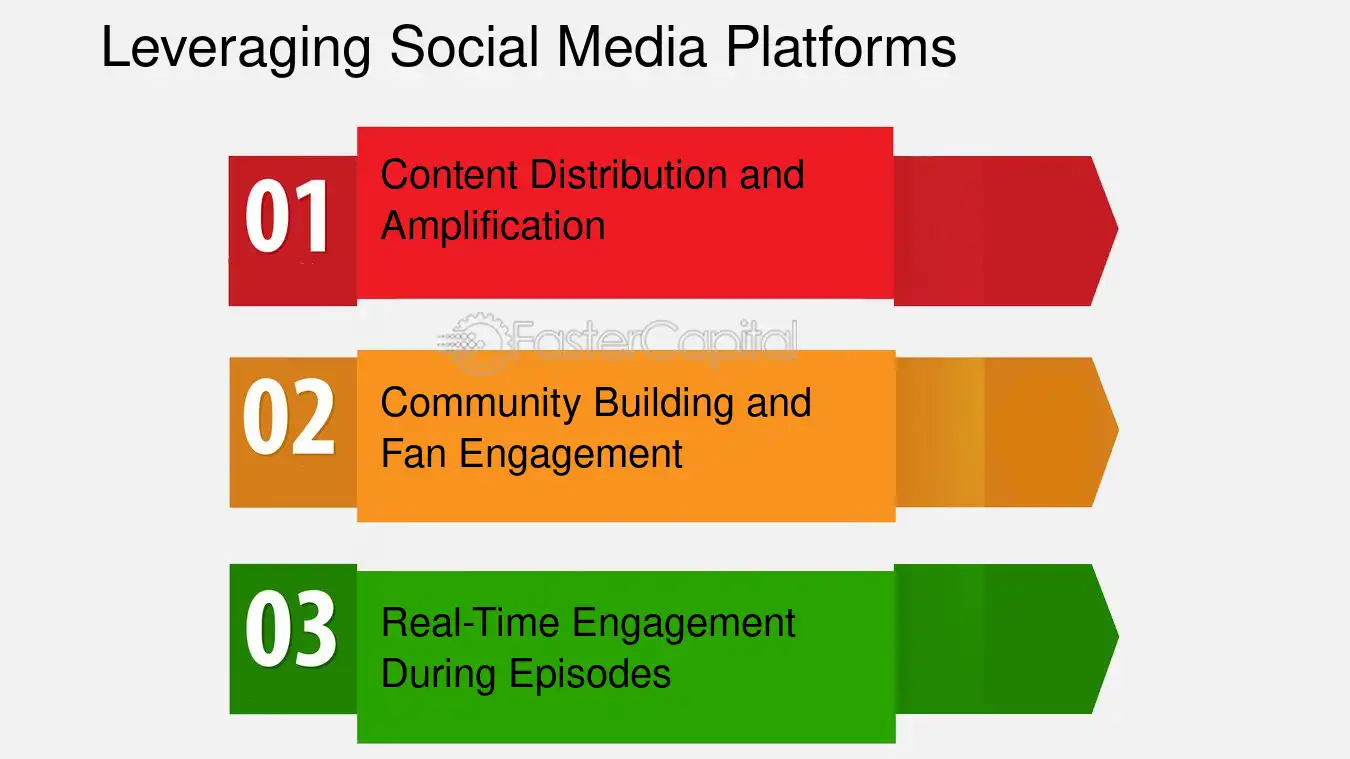 Leveraging Social Media Platforms

01
Content Distribution and Amplification

02
Community Building and Fan Engagement

03
Real-Time Engagement During Episodes

FasterCapital